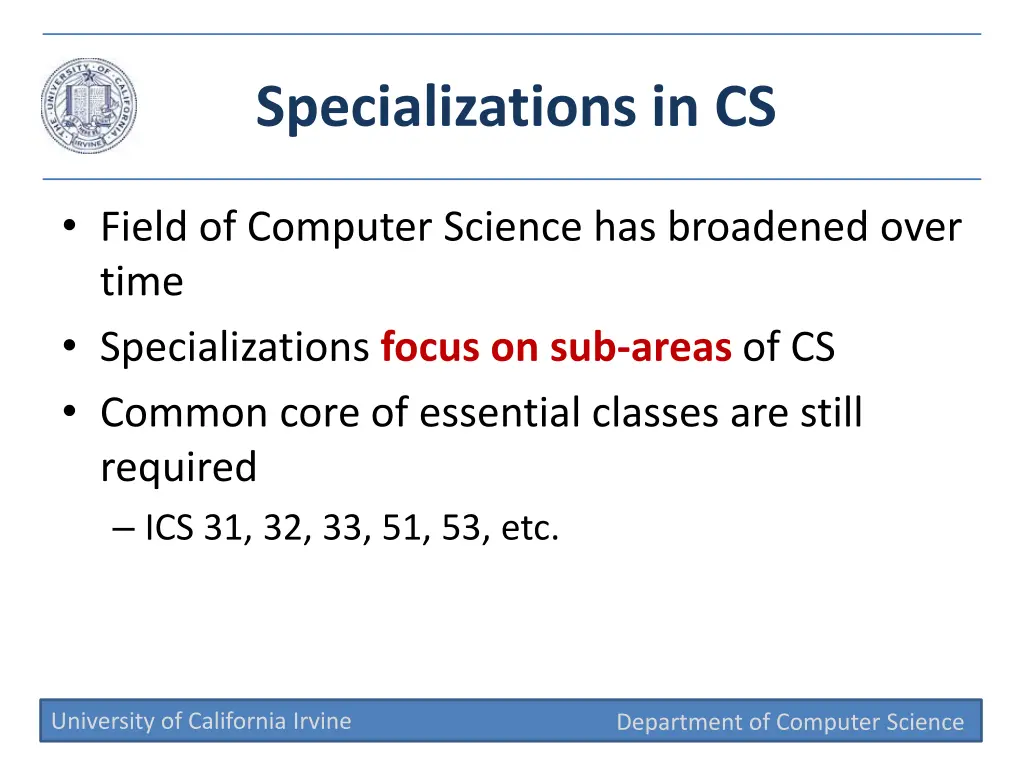 THE UNIVERSITY OF CALIFORNIA IRVINE

Specializations in CS

• Field of Computer Science has broadened over time
• Specializations focus on sub-areas of CS
• Common core of essential classes are still required
– ICS 31, 32, 33, 51, 53, etc.

University of California Irvine
Department of Computer Science